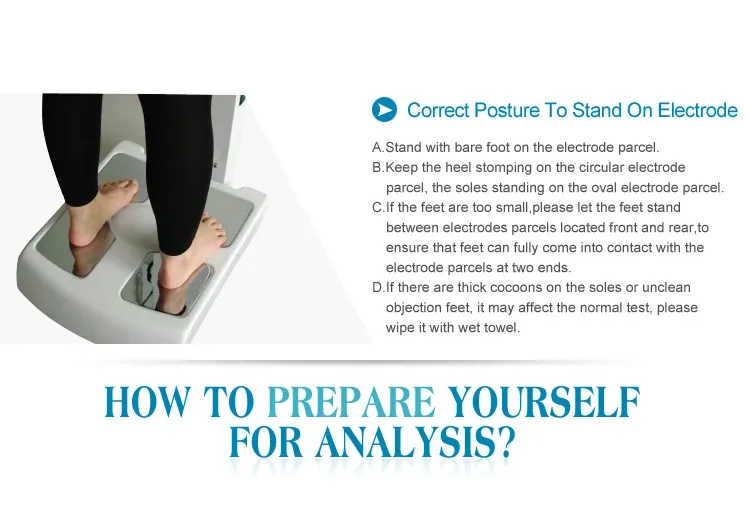 Correct Posture To Stand On Electrode

A.Stand with bare foot on the electrode parcel.
B.Keep the heel stomping on the circular electrode parcel, the soles standing on the oval electrode parcel.
C.If the feet are too small,please let the feet stand between electrodes parcels located front and rear,to ensure that feet can fully come into contact with the electrode parcels at two ends.
D.If there are thick cocoons on the soles or unclean objection feet, it may affect the normal test, please wipe it with wet towel.

HOW TO PREPARE YOURSELF FOR ANALYSIS?